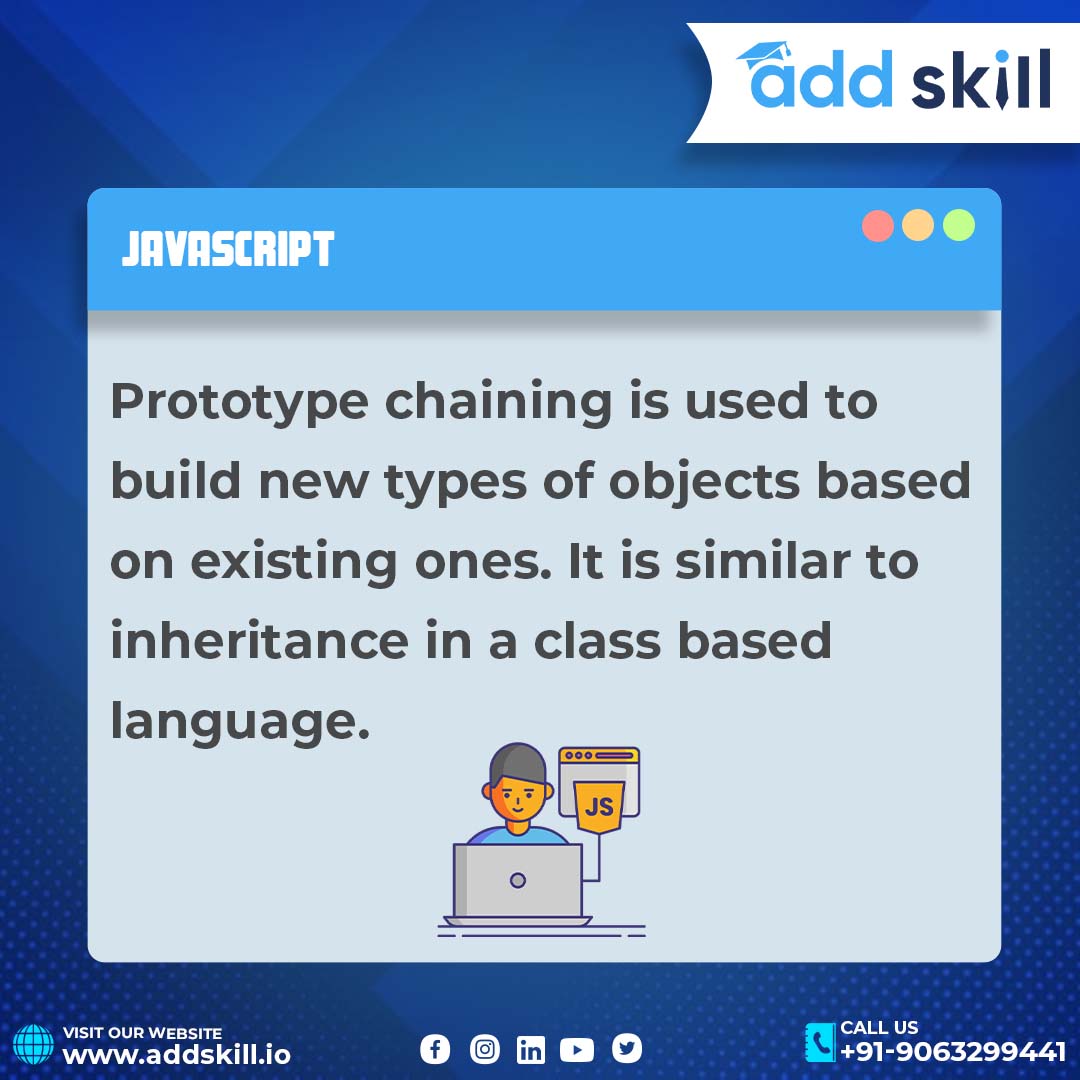 add skill

JAVASCRIPT

Prototype chaining is used to build new types of objects based on existing ones. It is similar to inheritance in a class based language.

JS

VISIT OUR WEBSITE
www.addskill.io

CALL US
+91-9063299441